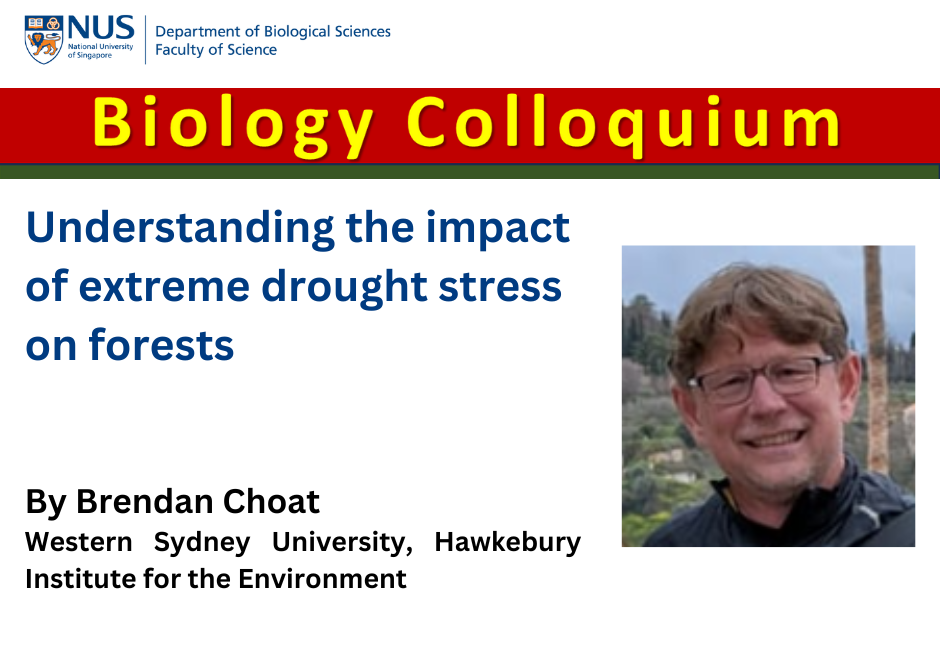 NUS National University of Singapore
Department of Biological Sciences
Faculty of Science

Biology Colloquium

Understanding the impact of extreme drought stress on forests

By Brendan Choat
Western Sydney University, Hawkebury Institute for the Environment